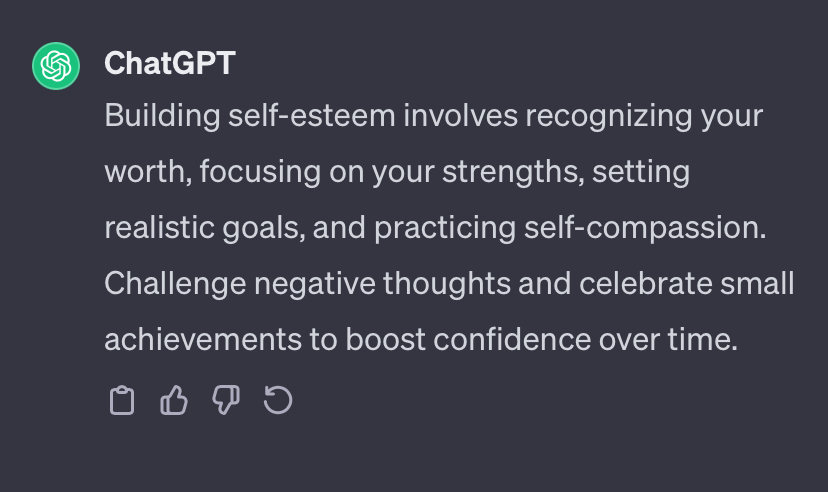 ChatGPT

Building self-esteem involves recognizing your worth, focusing on your strengths, setting realistic goals, and practicing self-compassion. Challenge negative thoughts and celebrate small achievements to boost confidence over time.